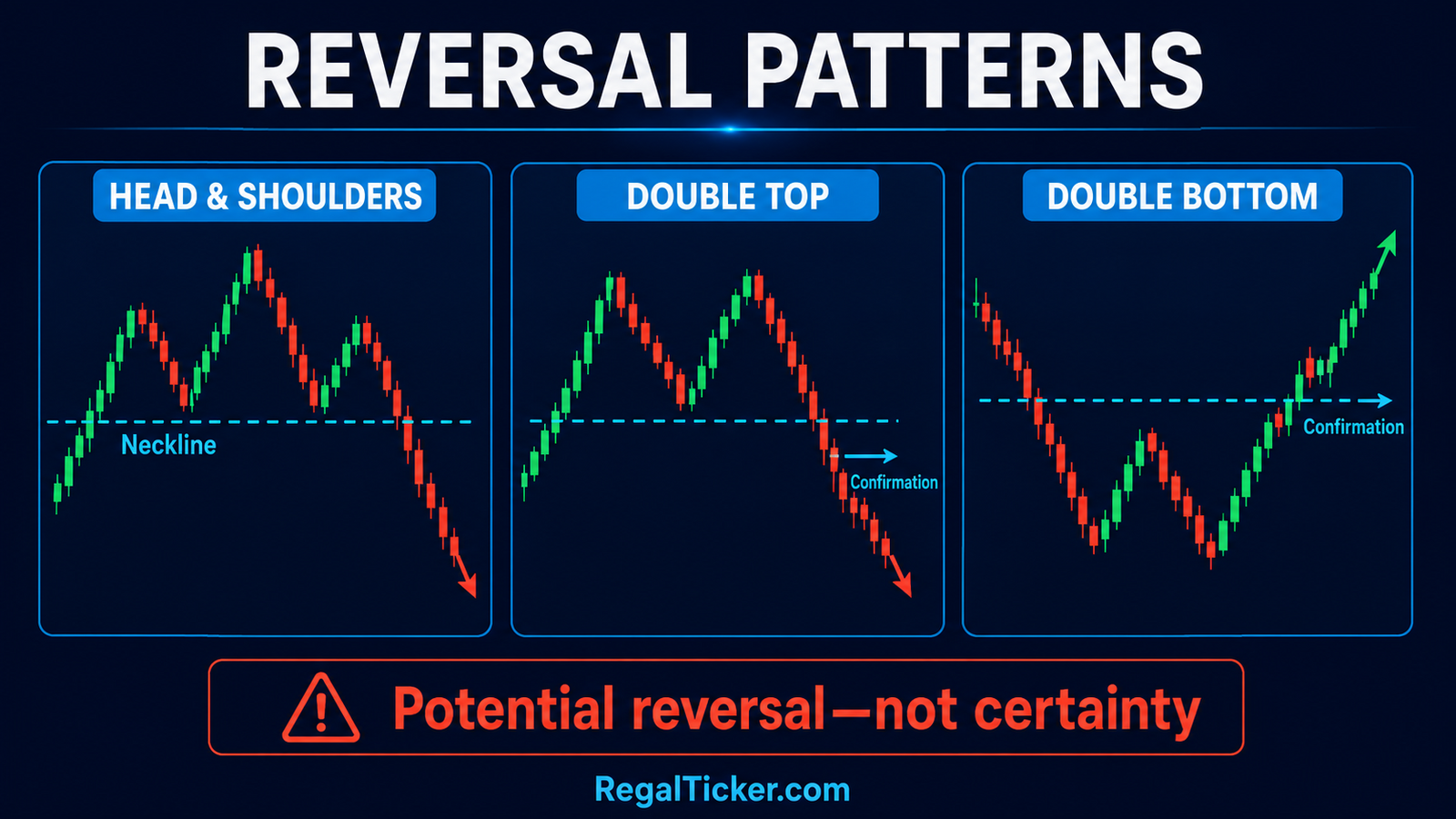 REVERSAL PATTERNS

HEAD & SHOULDERS

Neckline

DOUBLE TOP

Confirmation

DOUBLE BOTTOM

Confirmation

Potential reversal—not certainty

RegalTicker.com